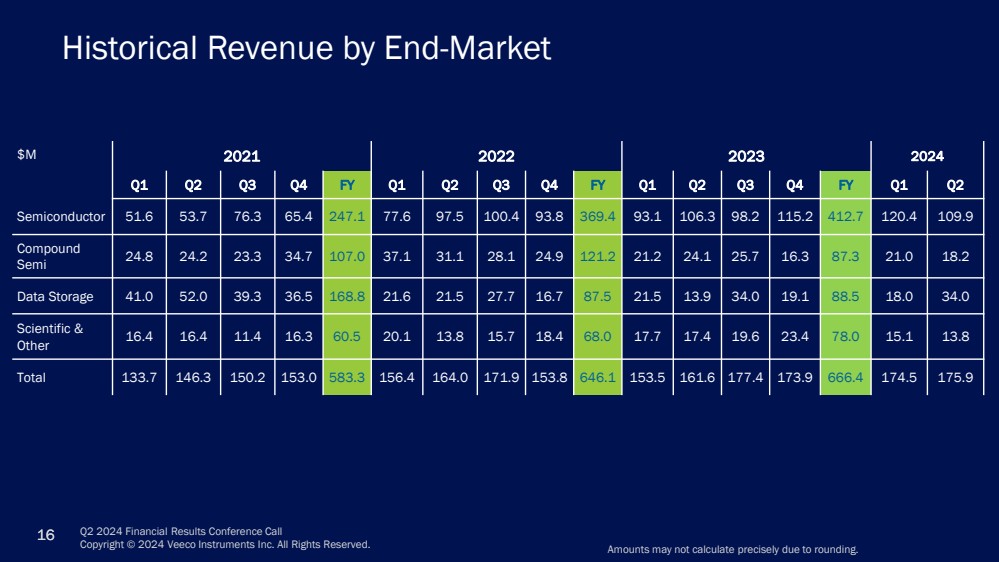 Historical Revenue by End-Market

| $M | 2021 | | | | | 2022 | | | | | 2023 | | | | | 2024 | |
|---|---|---|---|---|---|---|---|---|---|---|---|---|---|---|---|---|---|
| | Q1 | Q2 | Q3 | Q4 | FY | Q1 | Q2 | Q3 | Q4 | FY | Q1 | Q2 | Q3 | Q4 | FY | Q1 | Q2 |
| Semiconductor | 51.6 | 53.7 | 76.3 | 65.4 | 247.1 | 77.6 | 97.5 | 100.4 | 93.8 | 369.4 | 93.1 | 106.3 | 98.2 | 115.2 | 412.7 | 120.4 | 109.9 |
| Compound Semi | 24.8 | 24.2 | 23.3 | 34.7 | 107.0 | 37.1 | 31.1 | 28.1 | 24.9 | 121.2 | 21.2 | 24.1 | 25.7 | 16.3 | 87.3 | 21.0 | 18.2 |
| Data Storage | 41.0 | 52.0 | 39.3 | 36.5 | 168.8 | 21.6 | 21.5 | 27.7 | 16.7 | 87.5 | 21.5 | 13.9 | 34.0 | 19.1 | 88.5 | 18.0 | 34.0 |
| Scientific & Other | 16.4 | 16.4 | 11.4 | 16.3 | 60.5 | 20.1 | 13.8 | 15.7 | 18.4 | 68.0 | 17.7 | 17.4 | 19.6 | 23.4 | 78.0 | 15.1 | 13.8 |
| Total | 133.7 | 146.3 | 150.2 | 153.0 | 583.3 | 156.4 | 164.0 | 171.9 | 153.8 | 646.1 | 153.5 | 161.6 | 177.4 | 173.9 | 666.4 | 174.5 | 175.9 |

16 Q2 2024 Financial Results Conference Call
Copyright © 2024 Veeco Instruments Inc. All Rights Reserved.

Amounts may not calculate precisely due to rounding.